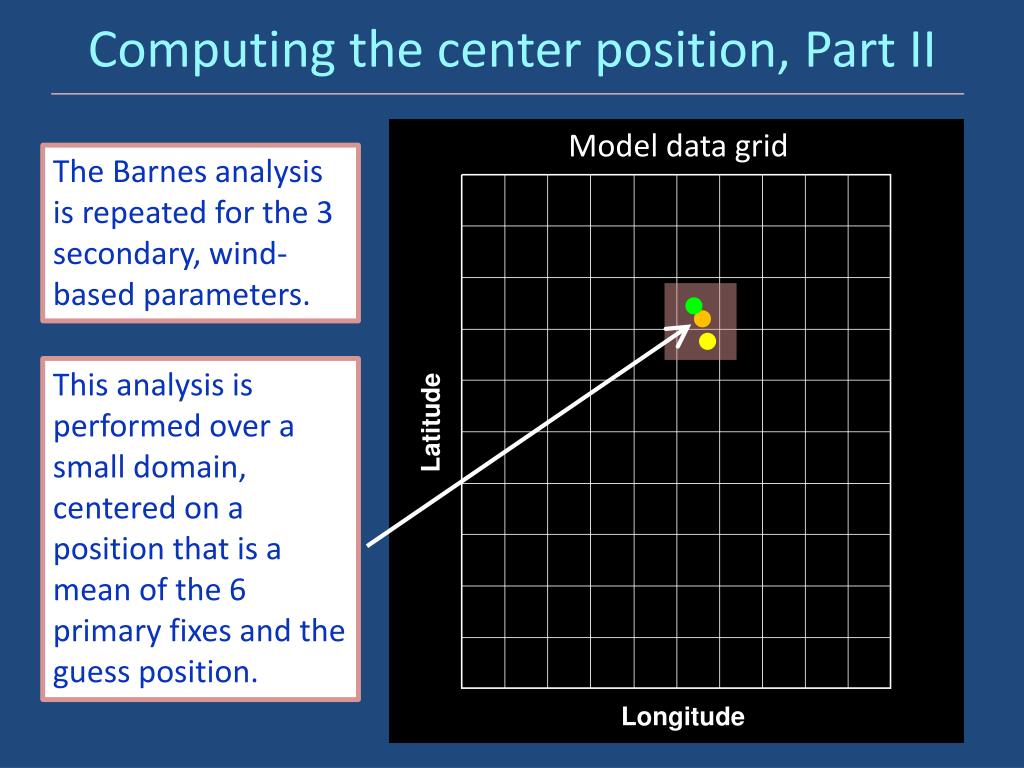 Computing the center position, Part II

The Barnes analysis is repeated for the 3 secondary, wind-based parameters.

This analysis is performed over a small domain, centered on a position that is a mean of the 6 primary fixes and the guess position.

Model data grid

Latitude

Longitude